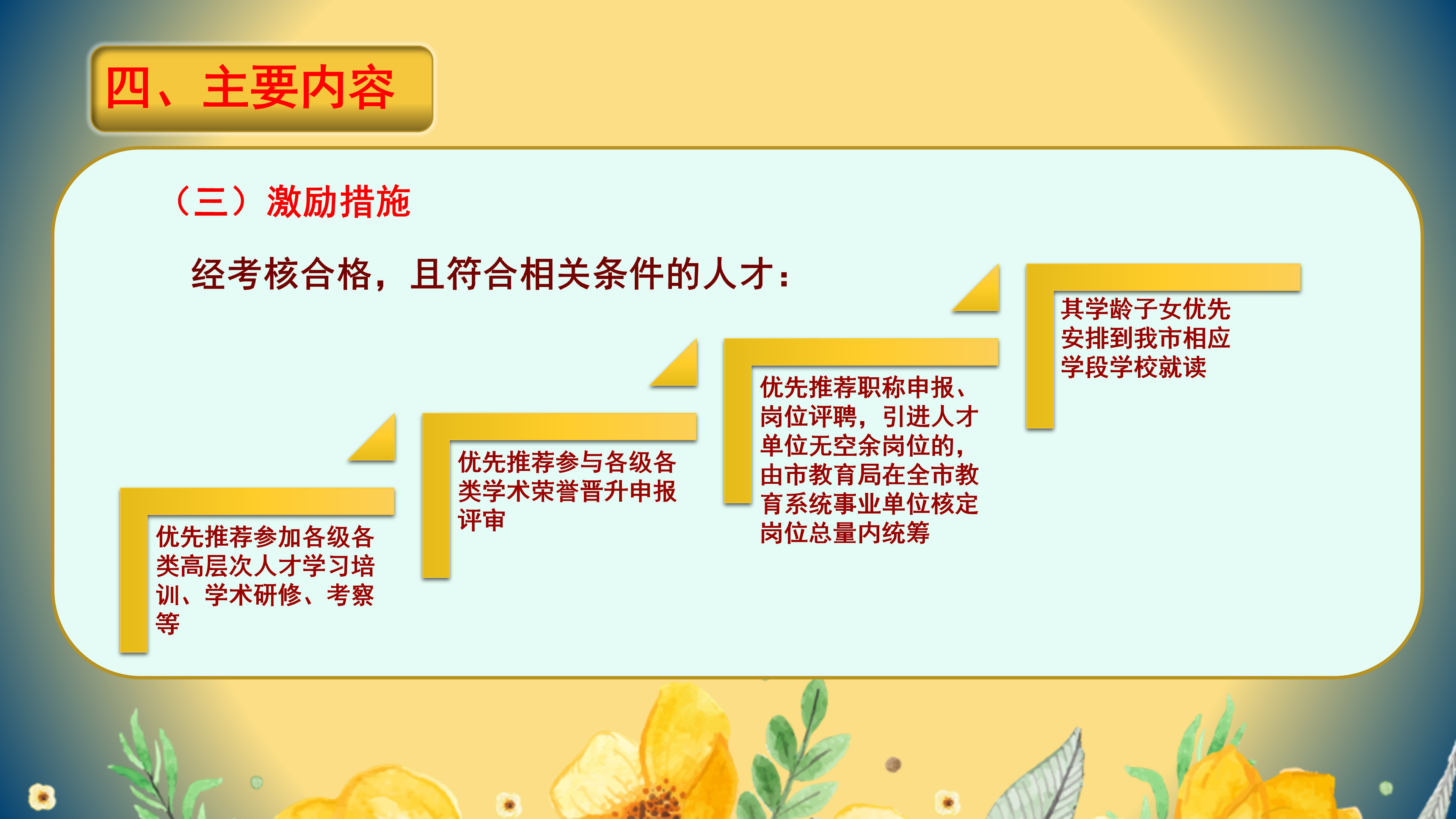 四、主要内容

（三）激励措施

经考核合格，且符合相关条件的人才：

优先推荐参加各级各类高层次人才学习培训、学术研修、考察等

优先推荐参与各级各类学术荣誉晋升申报评审

优先推荐职称申报、岗位评聘，引进人才单位无空余岗位的，由市教育局在全市教育系统事业单位核定岗位总量内统筹

其学龄子女优先安排到我市相应学段学校就读